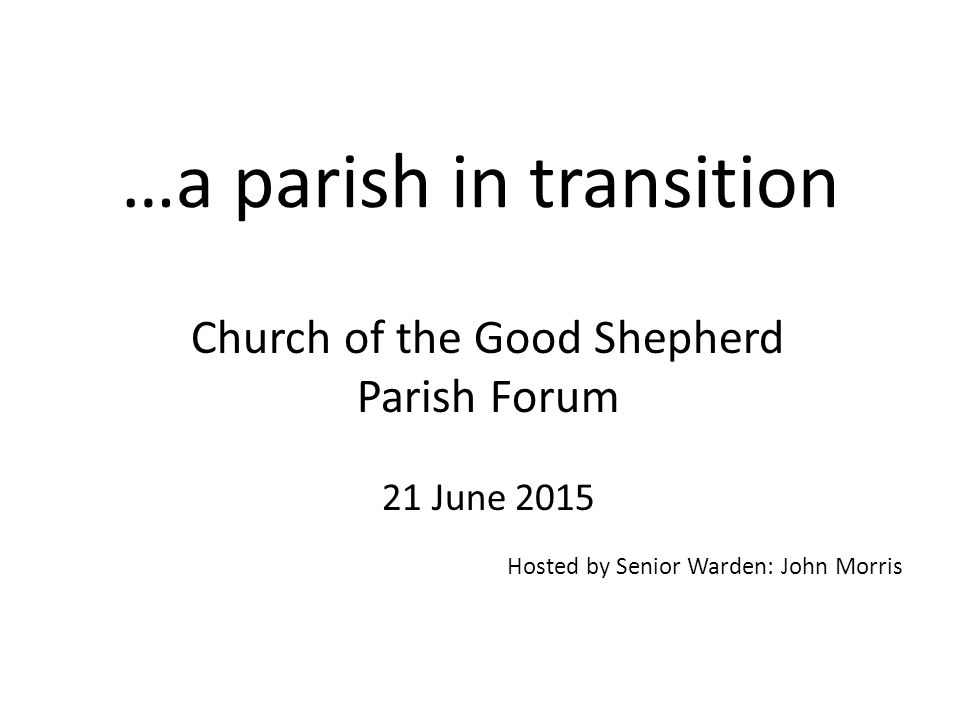 …a parish in transition

Church of the Good Shepherd
Parish Forum

21 June 2015

Hosted by Senior Warden: John Morris